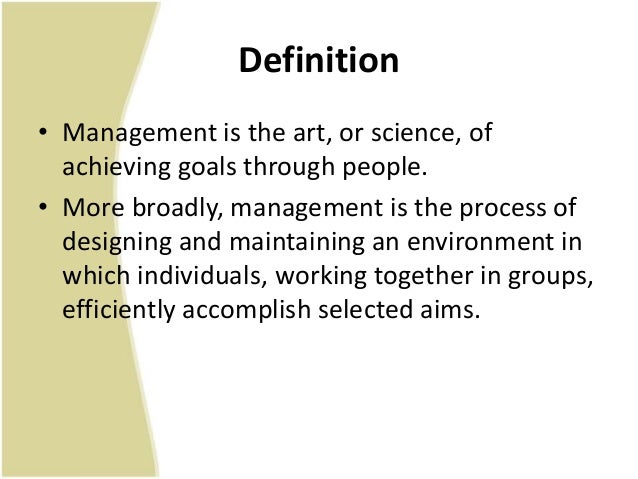 Definition

• Management is the art, or science, of achieving goals through people.

• More broadly, management is the process of designing and maintaining an environment in which individuals, working together in groups, efficiently accomplish selected aims.